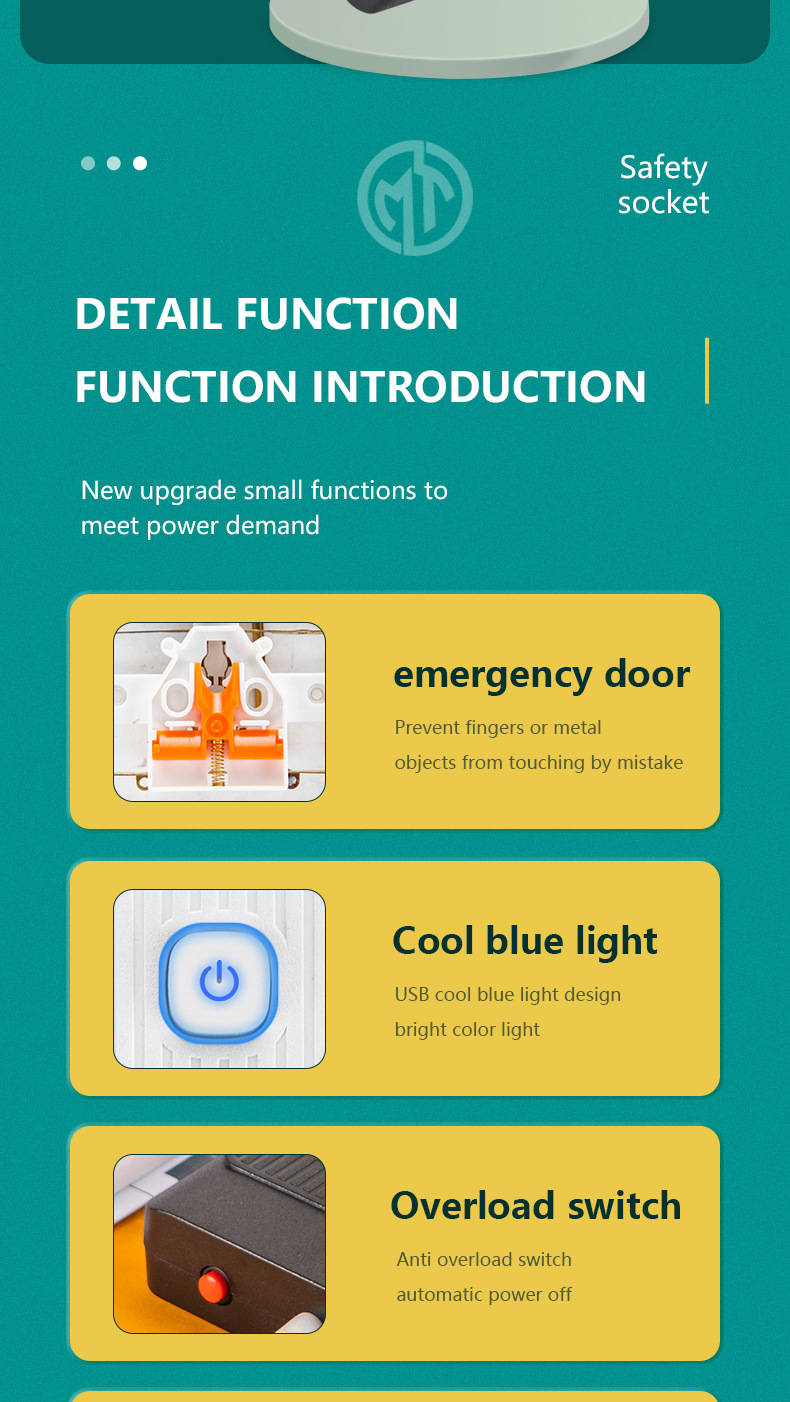 Safety socket

DETAIL FUNCTION

FUNCTION INTRODUCTION

New upgrade small functions to meet power demand

emergency door

Prevent fingers or metal objects from touching by mistake

Cool blue light

USB cool blue light design bright color light

Overload switch

Anti overload switch automatic power off